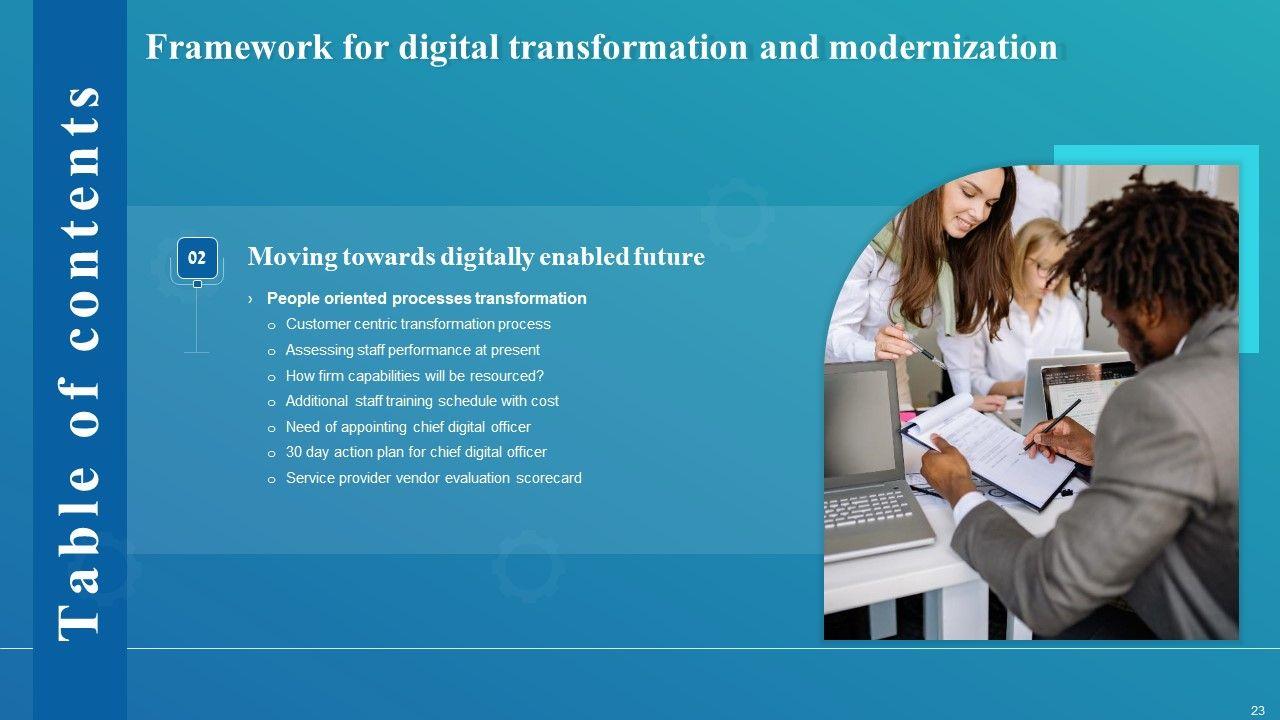 Table of contents

Framework for digital transformation and modernization

02

Moving towards digitally enabled future

› People oriented processes transformation

o Customer centric transformation process
o Assessing staff performance at present
o How firm capabilities will be resourced?
o Additional staff training schedule with cost
o Need of appointing chief digital officer
o 30 day action plan for chief digital officer
o Service provider vendor evaluation scorecard

23